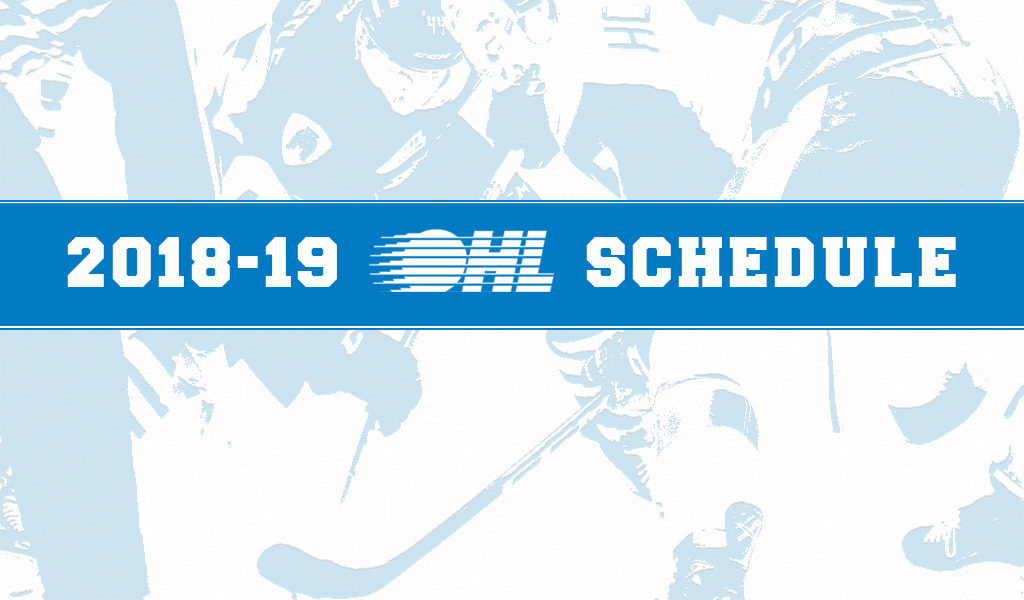 2018-19 OHL SCHEDULE